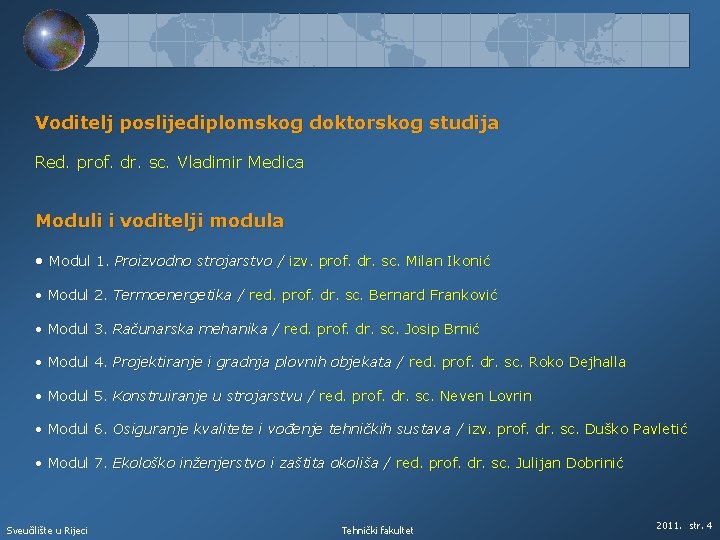 Voditelj poslijediplomskog doktorskog studija

Red. prof. dr. sc. Vladimir Medica

Moduli i voditelji modula

• Modul 1. Proizvodno strojarstvo / izv. prof. dr. sc. Milan Ikonić

• Modul 2. Termoenergetika / red. prof. dr. sc. Bernard Franković

• Modul 3. Računarska mehanika / red. prof. dr. sc. Josip Brnić

• Modul 4. Projektiranje i gradnja plovnih objekata / red. prof. dr. sc. Roko Dejhalla

• Modul 5. Konstruiranje u strojarstvu / red. prof. dr. sc. Neven Lovrin

• Modul 6. Osiguranje kvalitete i vođenje tehničkih sustava / izv. prof. dr. sc. Duško Pavletić

• Modul 7. Ekološko inženjerstvo i zaštita okoliša / red. prof. dr. sc. Julijan Dobrinić

Sveučilište u Rijeci

Tehnički fakultet

2011. str. 4